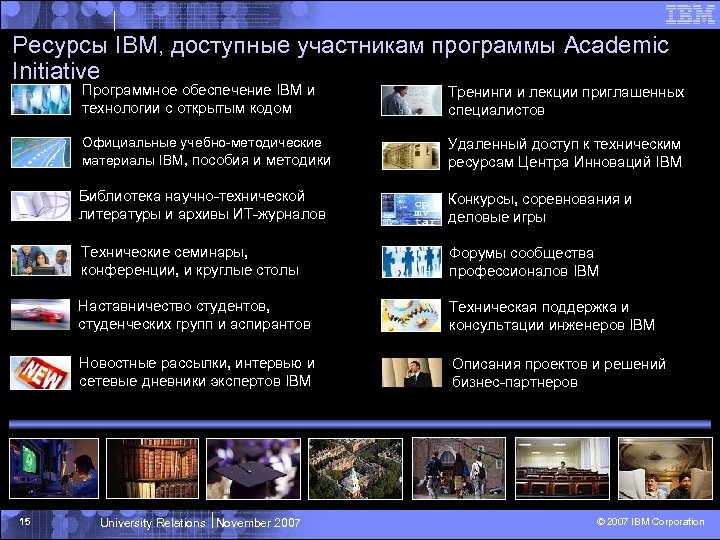 IBM

Ресурсы IBM, доступные участникам программы Academic Initiative

Программное обеспечение IBM и технологии с открытым кодом

Официальные учебно-методические материалы IBM, пособия и методики

Библиотека научно-технической литературы и архивы ИТ-журналов

Технические семинары, конференции, и круглые столы

Наставничество студентов, студенческих групп и аспирантов

NEW

Новостные рассылки, интервью и сетевые дневники экспертов IBM

Тренинги и лекции приглашенных специалистов

Удаленный доступ к техническим ресурсам Центра Инноваций IBM

Конкурсы, соревнования и деловые игры

Форумы сообщества профессионалов IBM

Техническая поддержка и консультации инженеров IBM

Описания проектов и решений бизнес-партнеров

15 University Relations | November 2007 © 2007 IBM Corporation